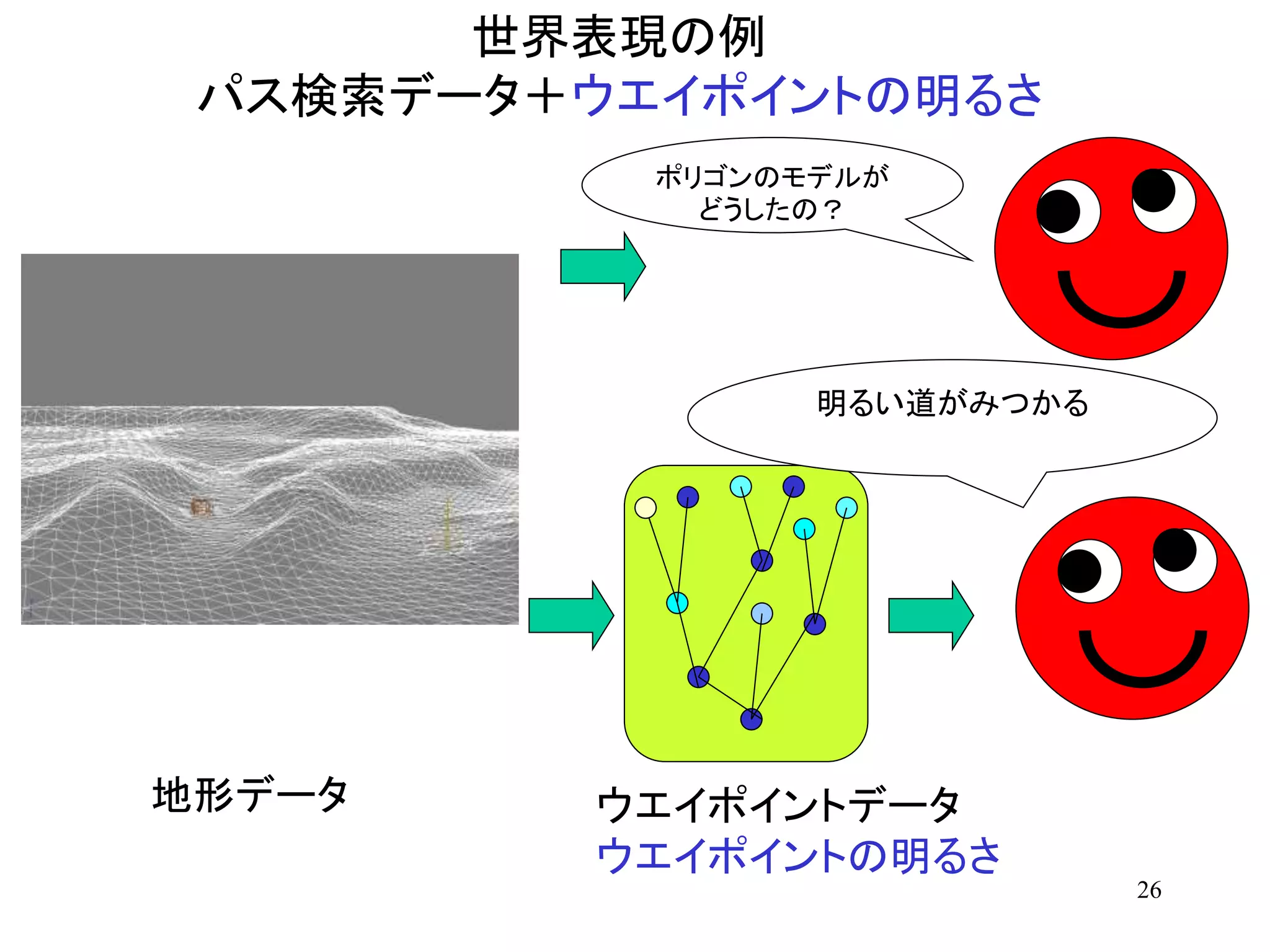 世界表現の例
パス検索データ＋ウエイポイントの明るさ

ポリゴンのモデルがどうしたの？

明るい道がみつかる

地形データ

ウエイポイントデータ
ウエイポイントの明るさ

26